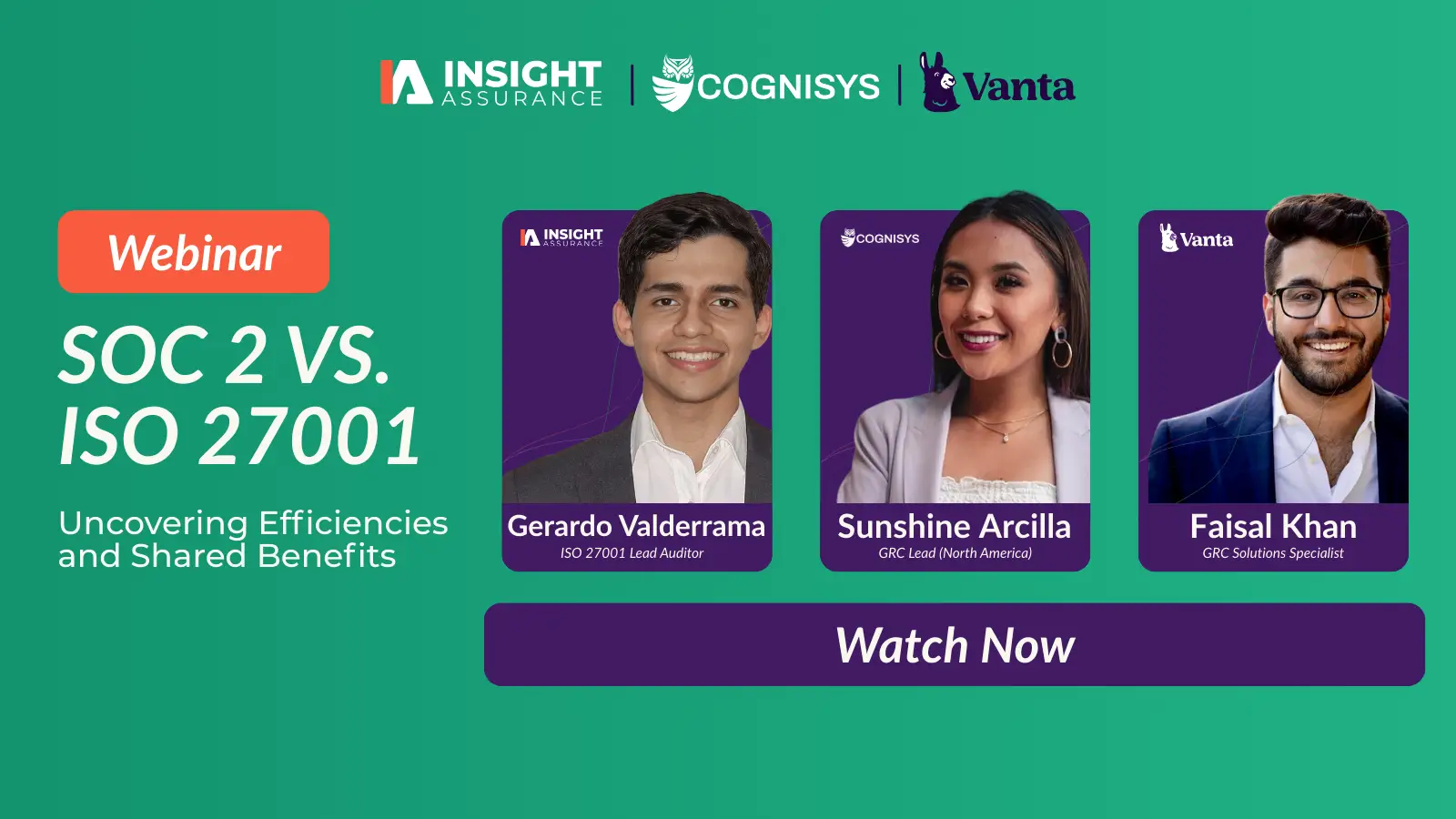 INSIGHT ASSURANCE | COGNISYS | Vanta

Webinar

SOC 2 VS. ISO 27001

Uncovering Efficiencies and Shared Benefits

INSIGHT ASSURANCE
Gerardo Valderrama
ISO 27001 Lead Auditor

COGNISYS
Sunshine Arcilla
GRC Lead (North America)

Vanta
Faisal Khan
GRC Solutions Specialist

Watch Now